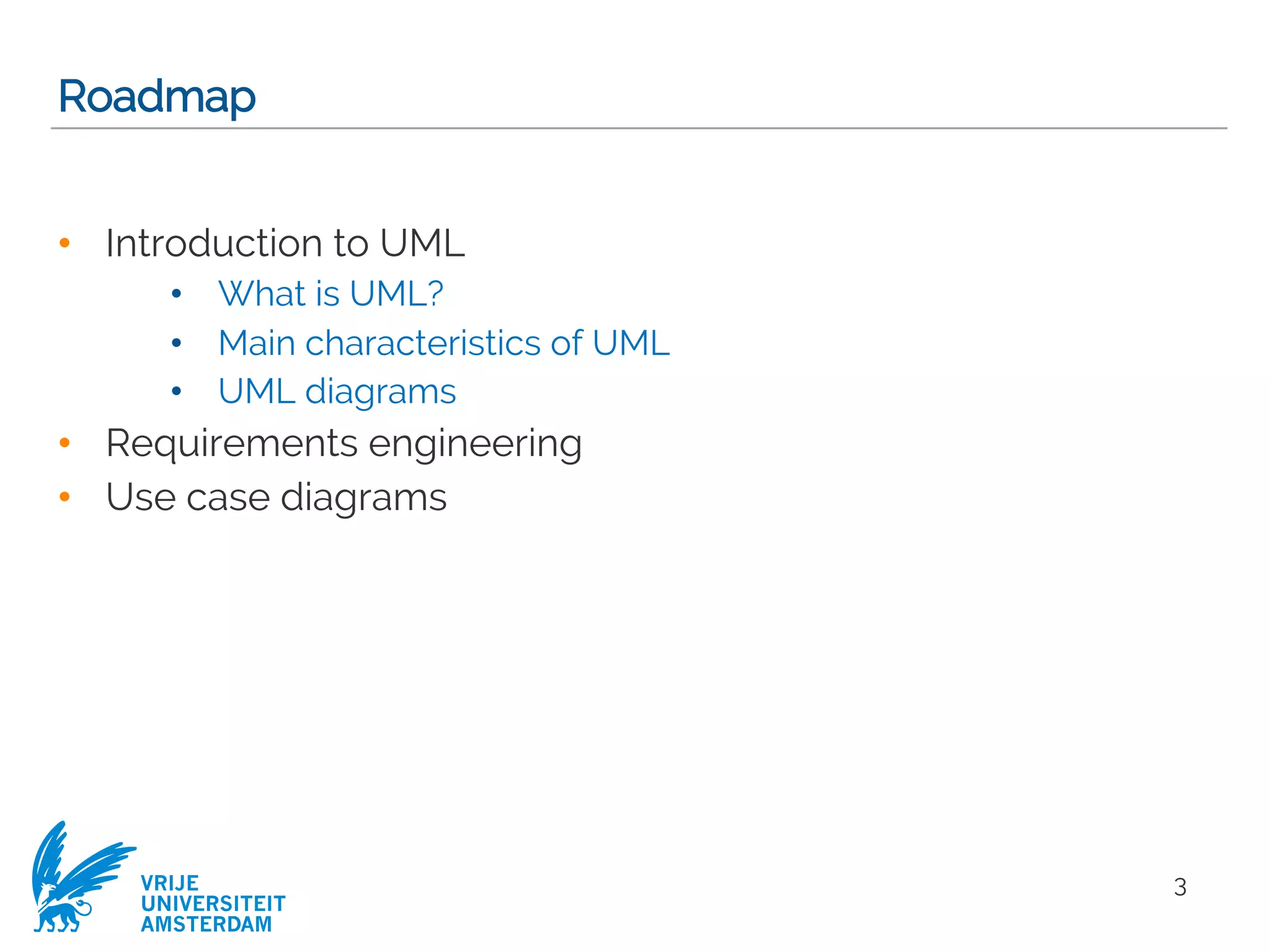 Roadmap

• Introduction to UML
  • What is UML?
  • Main characteristics of UML
  • UML diagrams
• Requirements engineering
• Use case diagrams

VRIJE UNIVERSITEIT AMSTERDAM

3